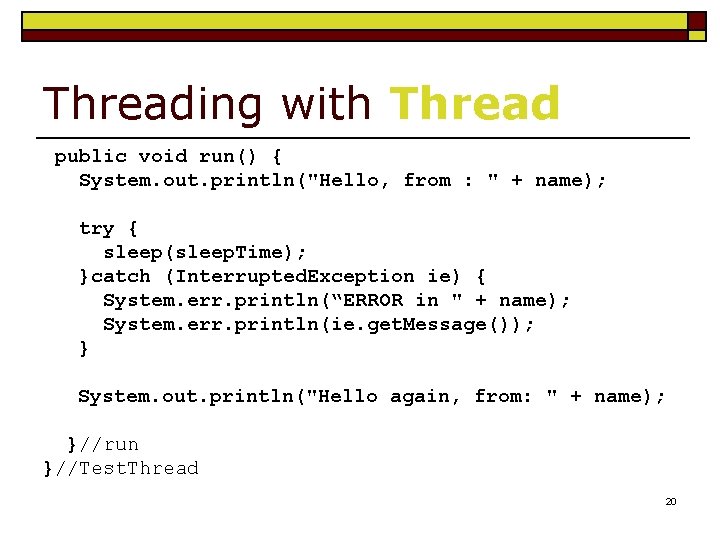 Threading with Thread

public void run() {
    System.out.println("Hello, from : " + name);

    try {
        sleep(sleepTime);
    }catch (InterruptedException ie) {
        System.err.println(“ERROR in " + name);
        System.err.println(ie.getMessage());
    }

    System.out.println("Hello again, from: " + name);

  }//run
}//TestThread

20